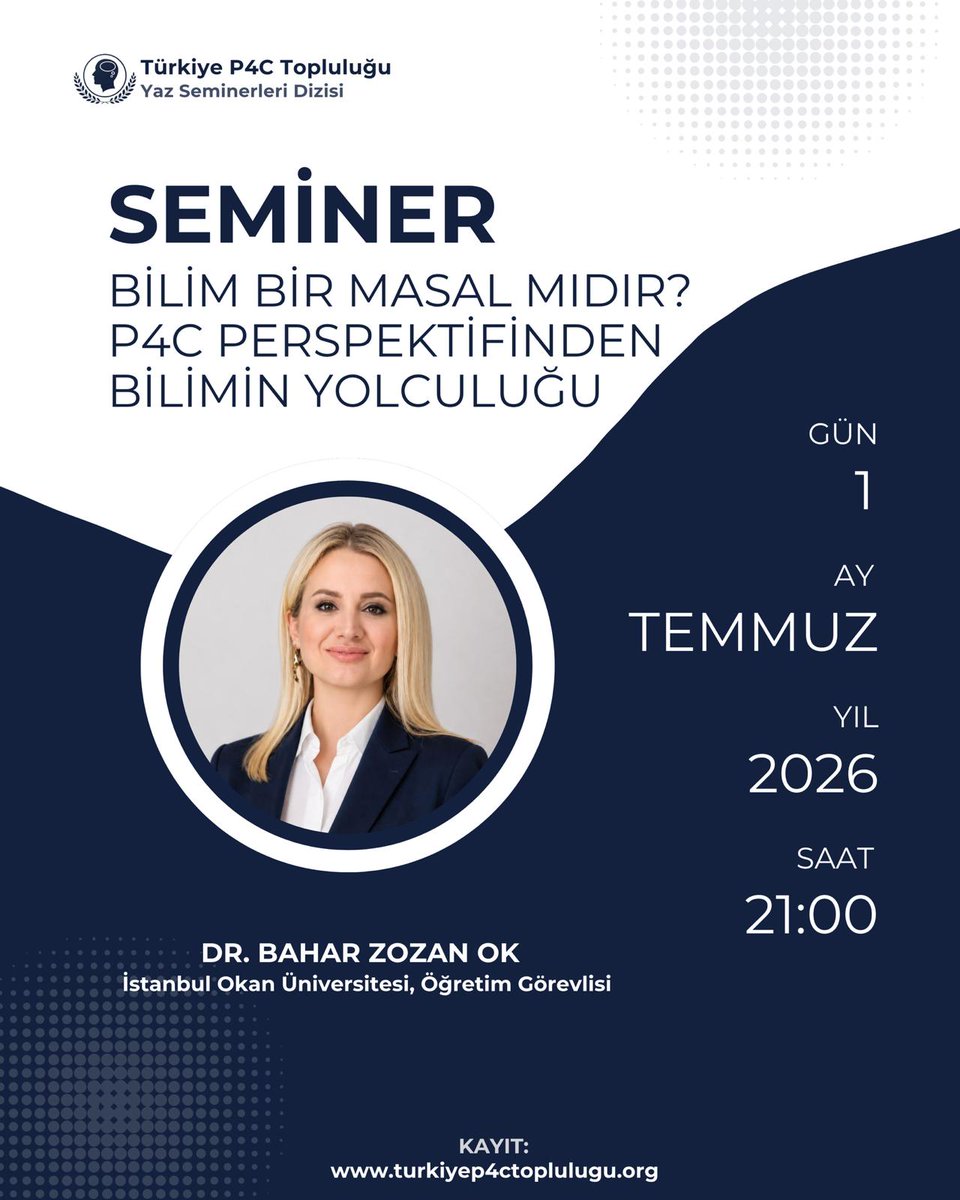 Türkiye P4C Topluluğu
Yaz Seminerleri Dizisi

SEMİNER
BİLİM BİR MASAL MIDIR? P4C PERSPEKTİFİNDEN BİLİMİN YOLCULUĞU

GÜN
1
AY
TEMMUZ
YIL
2026
SAAT
21:00

DR. BAHAR ZOZAN OK
İstanbul Okan Üniversitesi, Öğretim Görevlisi

KAYIT:
www.turkiyep4ctoplulugu.org